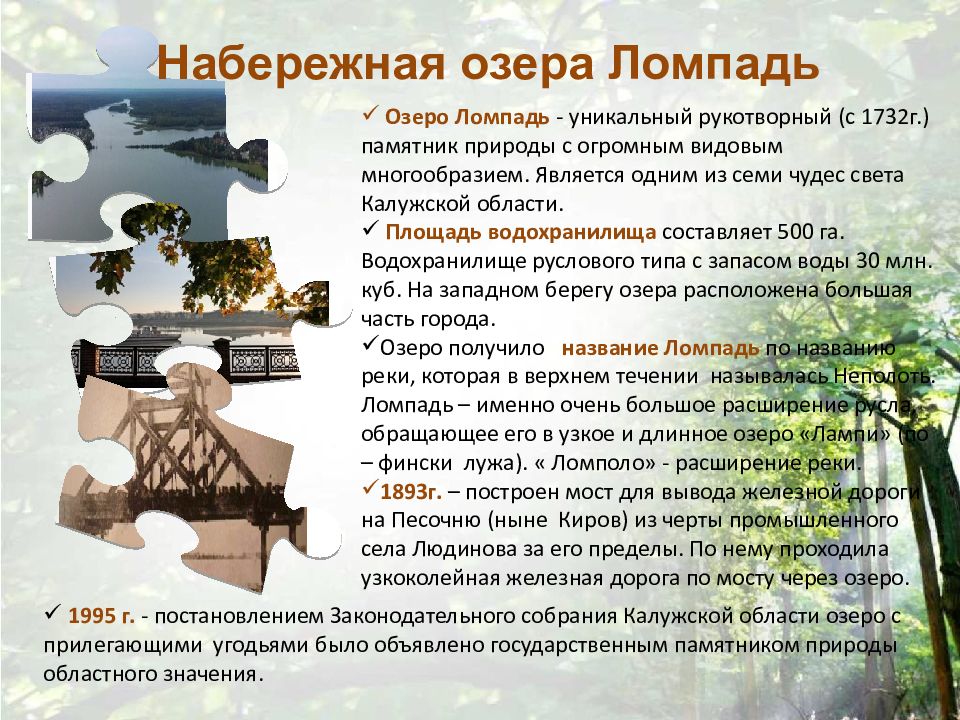 Набережная озера Ломпадь

✓ Озеро Ломпадь - уникальный рукотворный (с 1732г.) памятник природы с огромным видовым многообразием. Является одним из семи чудес света Калужской области.

✓ Площадь водохранилища составляет 500 га. Водохранилище руслового типа с запасом воды 30 млн. куб. На западном берегу озера расположена большая часть города.

✓Озеро получило название Ломпадь по названию реки, которая в верхнем течении называлась Неполоть. Ломпадь – именно очень большое расширение русла, обращающее его в узкое и длинное озеро «Лампи» (по – фински лужа). « Ломполо» - расширение реки.

✓1893г. – построен мост для вывода железной дороги на Песочню (ныне Киров) из черты промышленного села Людинова за его пределы. По нему проходила узкоколейная железная дорога по мосту через озеро.

✓ 1995 г. - постановлением Законодательного собрания Калужской области озеро с прилегающими угодьями было объявлено государственным памятником природы областного значения.